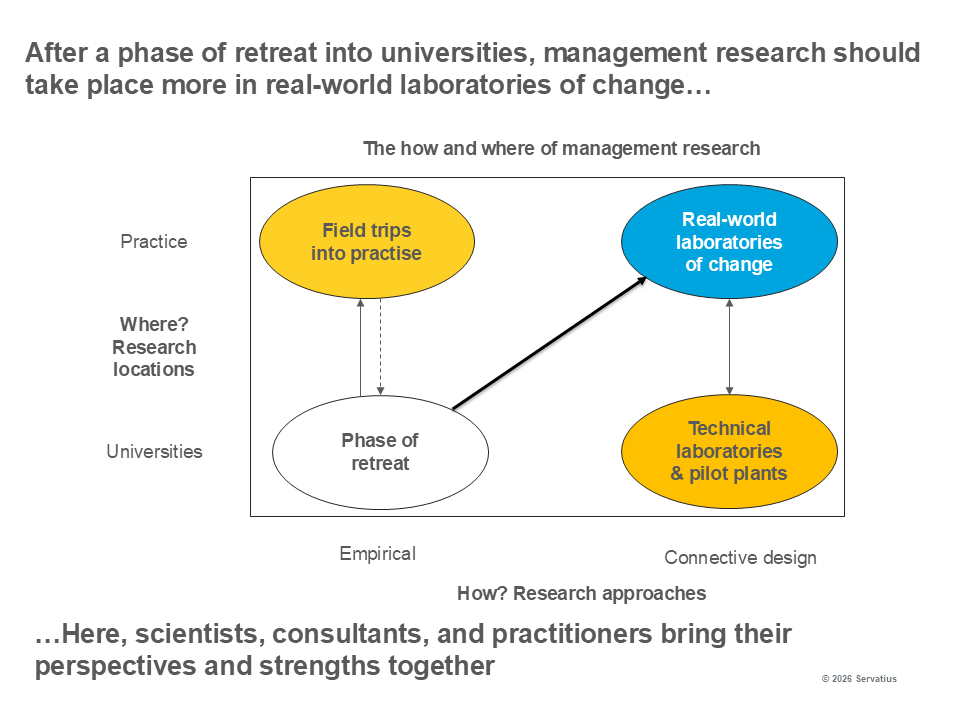 After a phase of retreat into universities, management research should take place more in real-world laboratories of change…

The how and where of management research

Practice

Where?
Research
locations

Universities

Field trips
into practise

Real-world
laboratories
of change

Phase of
retreat

Technical
laboratories
& pilot plants

Empirical

Connective design

How? Research approaches

…Here, scientists, consultants, and practitioners bring their perspectives and strengths together

© 2026 Servatius